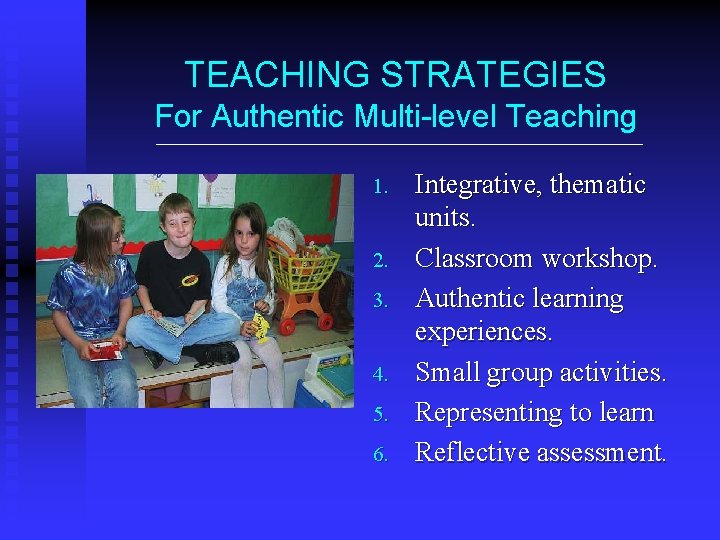 TEACHING STRATEGIES
For Authentic Multi-level Teaching

1. Integrative, thematic units.
2. Classroom workshop.
3. Authentic learning experiences.
4. Small group activities.
5. Representing to learn
6. Reflective assessment.